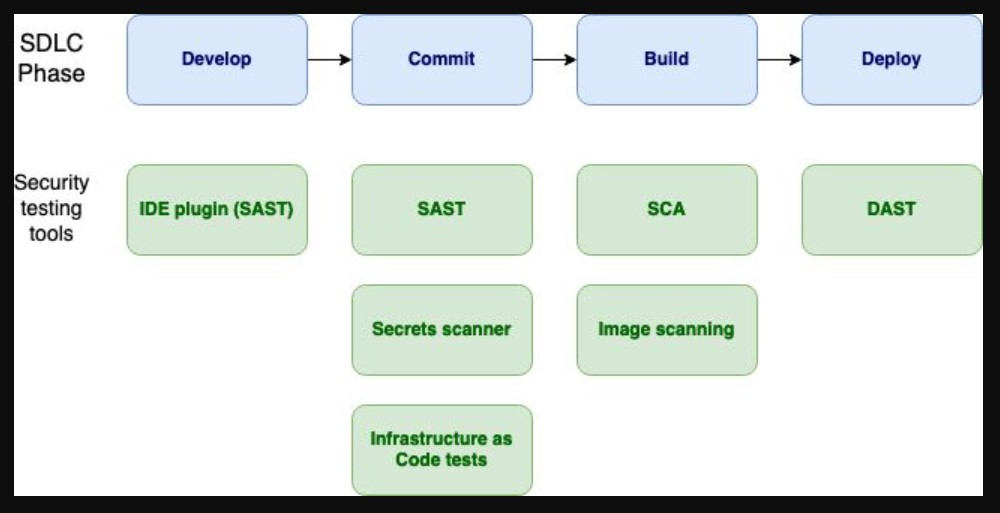 SDLC Phase

Develop

Commit

Build

Deploy

Security testing tools

IDE plugin (SAST)

SAST

SCA

DAST

Secrets scanner

Image scanning

Infrastructure as Code tests